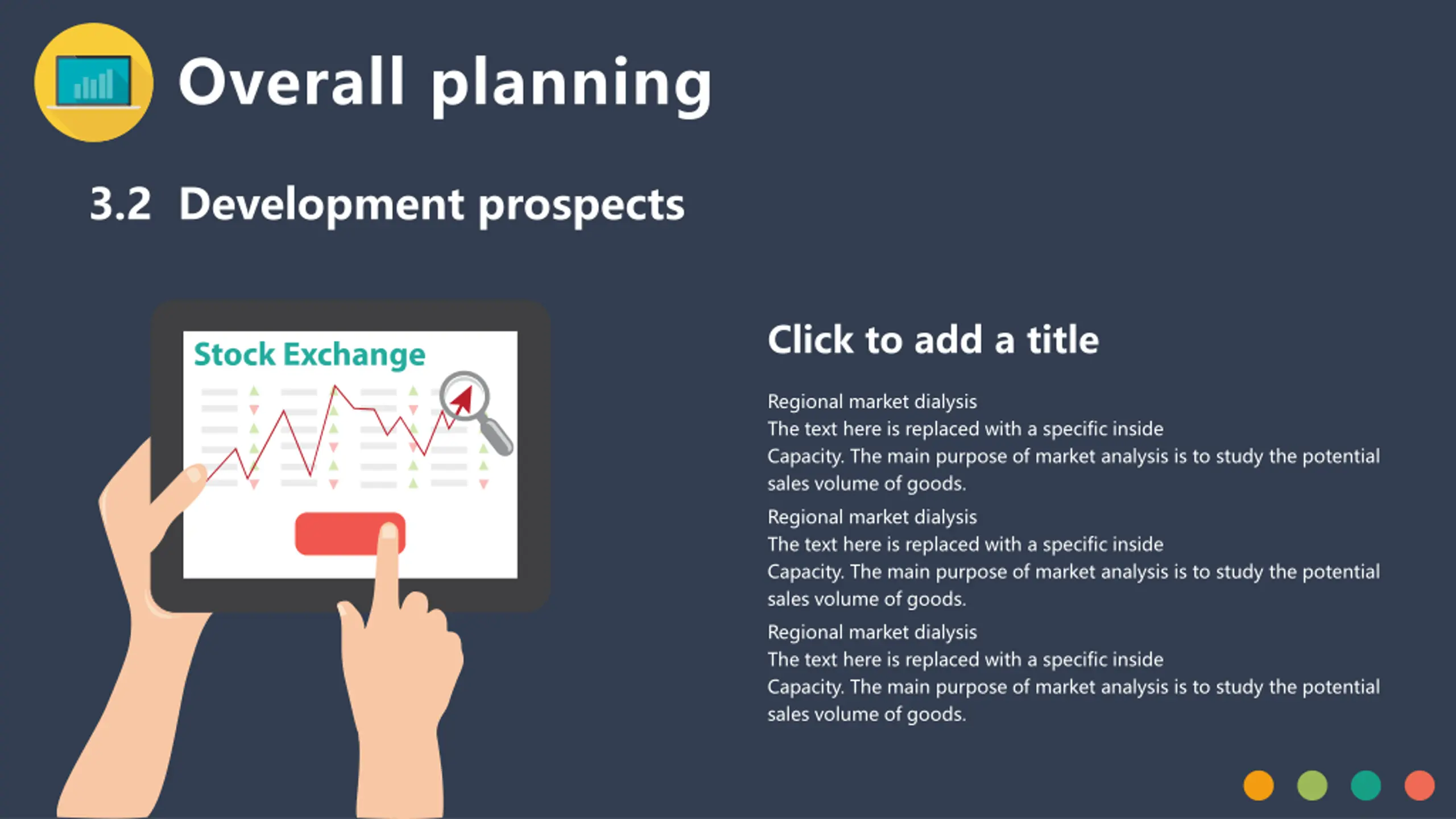 Overall planning

3.2 Development prospects

Stock Exchange

Click to add a title

Regional market dialysis
The text here is replaced with a specific inside
Capacity. The main purpose of market analysis is to study the potential sales volume of goods.

Regional market dialysis
The text here is replaced with a specific inside
Capacity. The main purpose of market analysis is to study the potential sales volume of goods.

Regional market dialysis
The text here is replaced with a specific inside
Capacity. The main purpose of market analysis is to study the potential sales volume of goods.